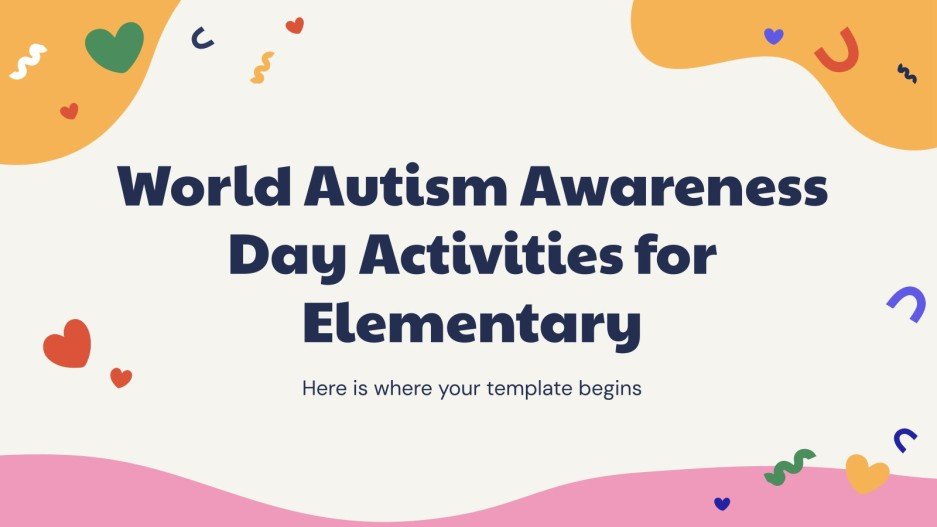 World Autism Awareness Day Activities for Elementary

Here is where your template begins